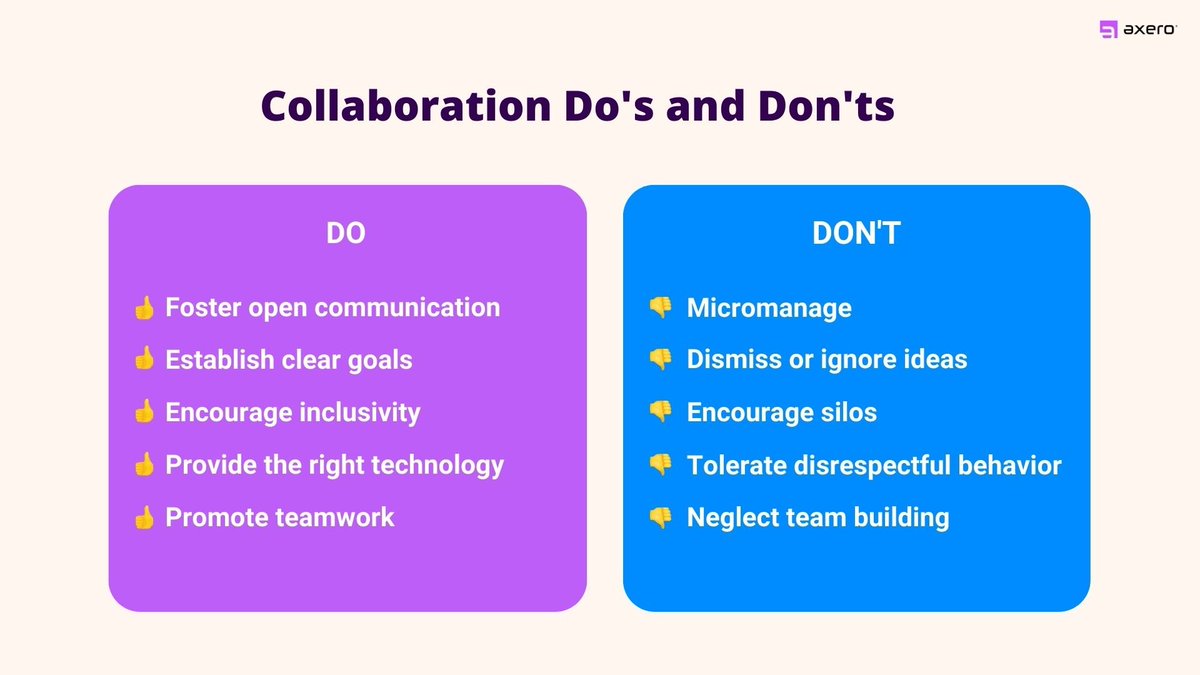 axero

Collaboration Do's and Don'ts

DO

👍 Foster open communication
👍 Establish clear goals
👍 Encourage inclusivity
👍 Provide the right technology
👍 Promote teamwork

DON'T

👎 Micromanage
👎 Dismiss or ignore ideas
👎 Encourage silos
👎 Tolerate disrespectful behavior
👎 Neglect team building